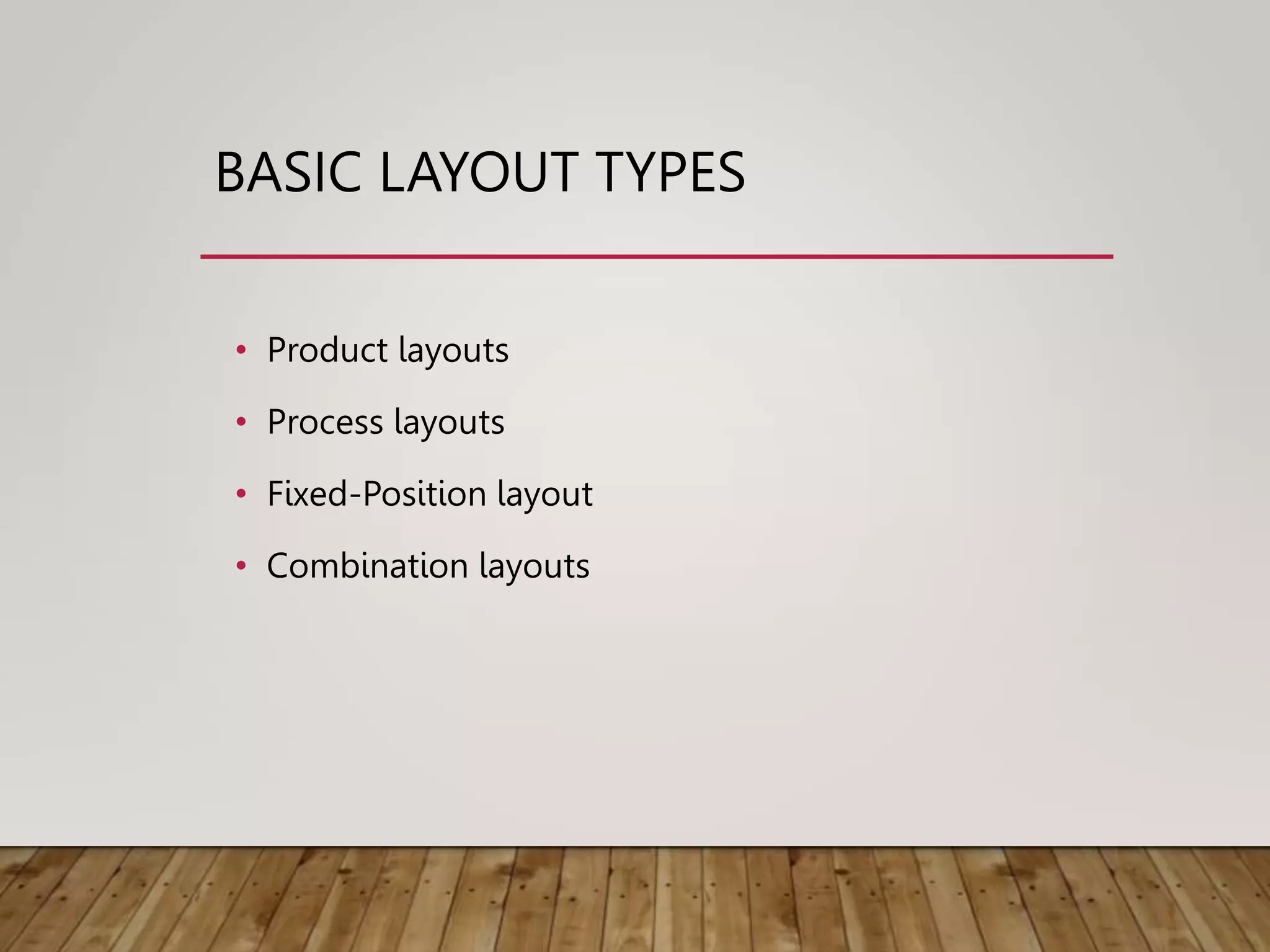 BASIC LAYOUT TYPES

• Product layouts
• Process layouts
• Fixed-Position layout
• Combination layouts